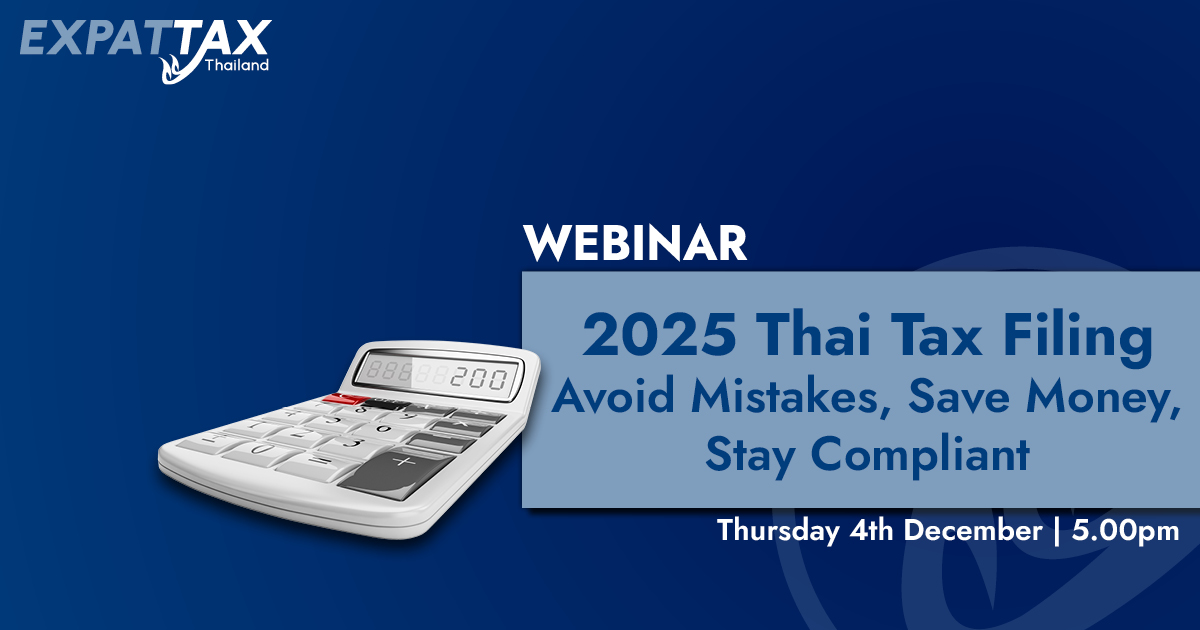 EXPATTAX
Thailand

WEBINAR

2025 Thai Tax Filing
Avoid Mistakes, Save Money, Stay Compliant

Thursday 4th December | 5.00pm

200